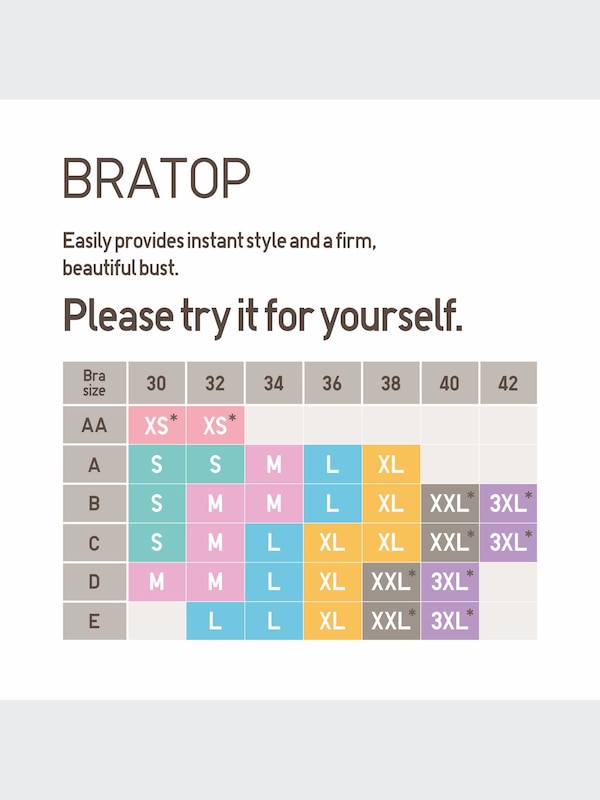 BRATOP

Easily provides instant style and a firm, beautiful bust.

Please try it for yourself.

| Bra size | 30 | 32 | 34 | 36 | 38 | 40 | 42 |
|---|---|---|---|---|---|---|---|
| AA | XS* | XS* | | | | | |
| A | S | S | M | L | XL | | |
| B | S | M | M | L | XL | XXL* | 3XL* |
| C | S | M | L | XL | XL | XXL* | 3XL* |
| D | M | M | L | XL | XXL* | 3XL* | |
| E | | L | L | XL | XXL* | 3XL* | |